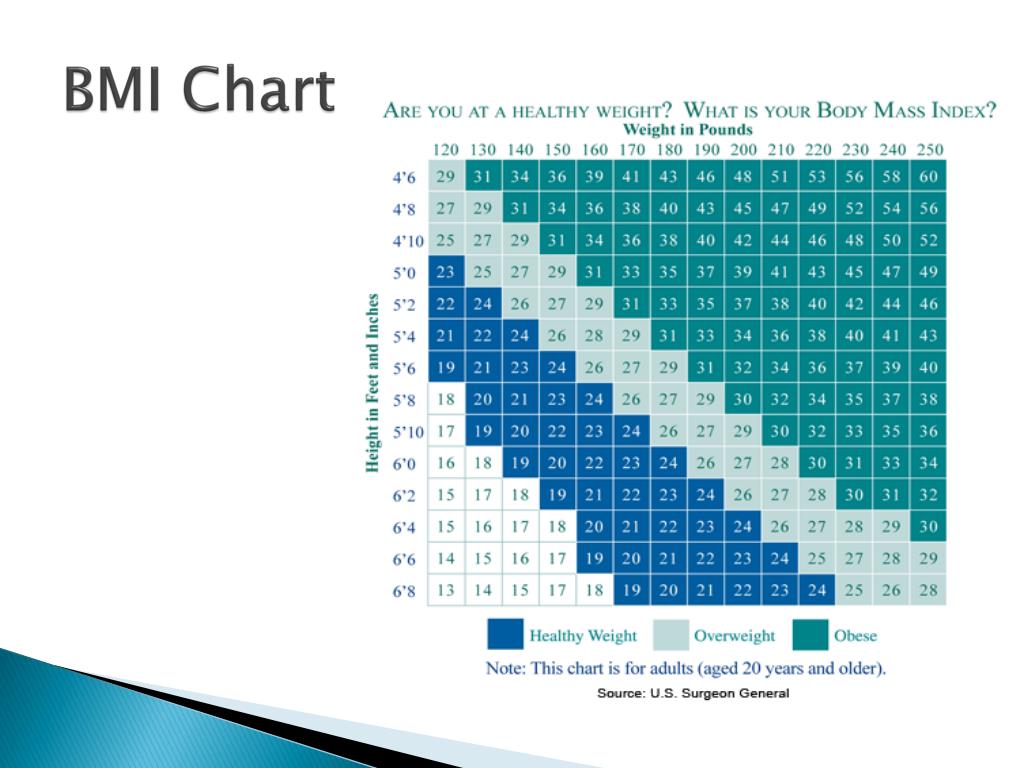 BMI Chart

ARE YOU AT A HEALTHY WEIGHT? WHAT IS YOUR BODY MASS INDEX?

Weight in Pounds

Height in Feet and Inches

| | 120 | 130 | 140 | 150 | 160 | 170 | 180 | 190 | 200 | 210 | 220 | 230 | 240 | 250 |
|---|---|---|---|---|---|---|---|---|---|---|---|---|---|---|
| 4'6 | 29 | 31 | 34 | 36 | 39 | 41 | 43 | 46 | 48 | 51 | 53 | 56 | 58 | 60 |
| 4'8 | 27 | 29 | 31 | 34 | 36 | 38 | 40 | 43 | 45 | 47 | 49 | 52 | 54 | 56 |
| 4'10 | 25 | 27 | 29 | 31 | 34 | 36 | 38 | 40 | 42 | 44 | 46 | 48 | 50 | 52 |
| 5'0 | 23 | 25 | 27 | 29 | 31 | 33 | 35 | 37 | 39 | 41 | 43 | 45 | 47 | 49 |
| 5'2 | 22 | 24 | 26 | 27 | 29 | 31 | 33 | 35 | 37 | 38 | 40 | 42 | 44 | 46 |
| 5'4 | 21 | 22 | 24 | 26 | 28 | 29 | 31 | 33 | 34 | 36 | 38 | 40 | 41 | 43 |
| 5'6 | 19 | 21 | 23 | 24 | 26 | 27 | 29 | 31 | 32 | 34 | 36 | 37 | 39 | 40 |
| 5'8 | 18 | 20 | 21 | 23 | 24 | 26 | 27 | 29 | 30 | 32 | 34 | 35 | 37 | 38 |
| 5'10 | 17 | 19 | 20 | 22 | 23 | 24 | 26 | 27 | 29 | 30 | 32 | 33 | 35 | 36 |
| 6'0 | 16 | 18 | 19 | 20 | 22 | 23 | 24 | 26 | 27 | 28 | 30 | 31 | 33 | 34 |
| 6'2 | 15 | 17 | 18 | 19 | 21 | 22 | 23 | 24 | 26 | 27 | 28 | 30 | 31 | 32 |
| 6'4 | 15 | 16 | 17 | 18 | 20 | 21 | 22 | 23 | 24 | 26 | 27 | 28 | 29 | 30 |
| 6'6 | 14 | 15 | 16 | 17 | 19 | 20 | 21 | 22 | 23 | 24 | 25 | 27 | 28 | 29 |
| 6'8 | 13 | 14 | 15 | 17 | 18 | 19 | 20 | 21 | 22 | 23 | 24 | 25 | 26 | 28 |

Healthy Weight Overweight Obese

Note: This chart is for adults (aged 20 years and older).

Source: U.S. Surgeon General